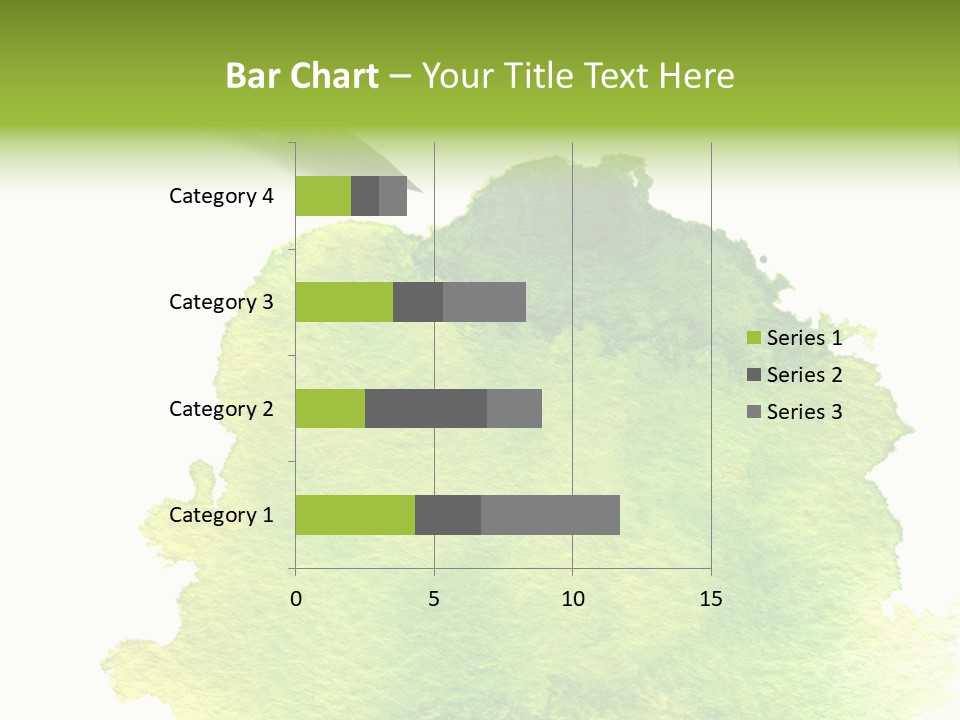 Bar Chart – Your Title Text Here

Category 4
Category 3
Category 2
Category 1

0
5
10
15

Series 1
Series 2
Series 3